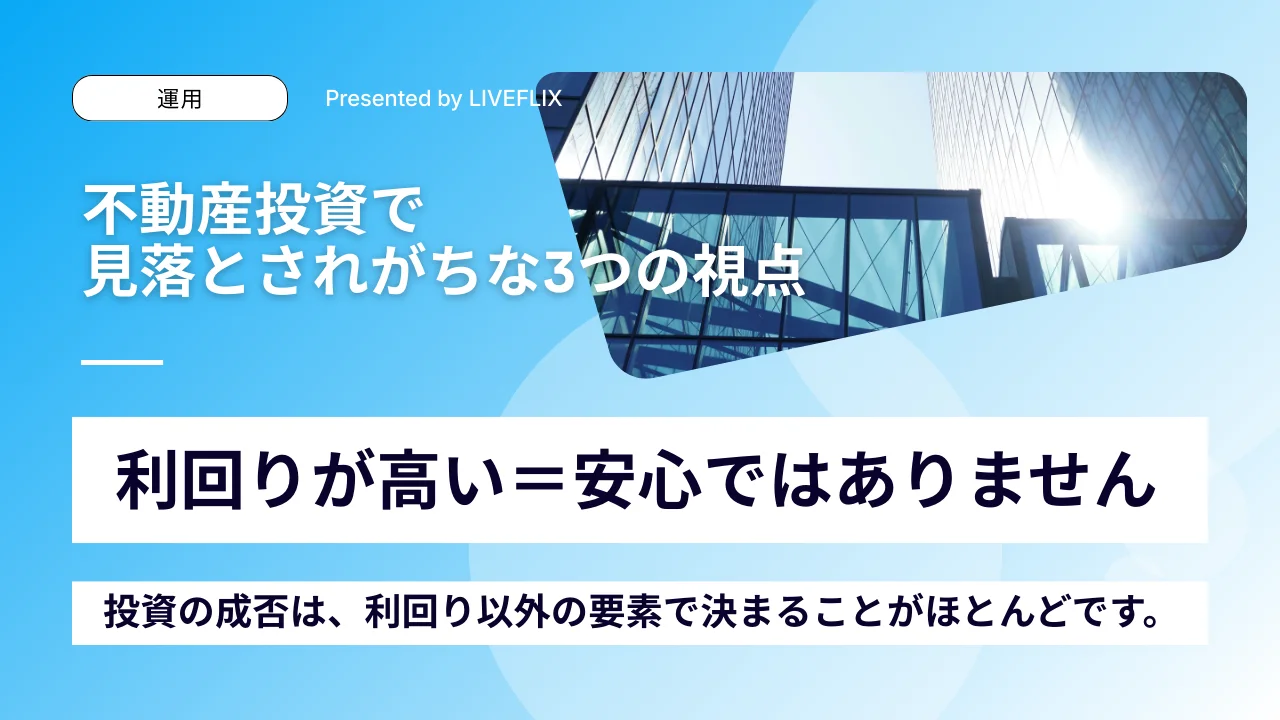 運用

Presented by LIVEFLIX

不動産投資で
見落とされがちな3つの視点

利回りが高い＝安心ではありません

投資の成否は、利回り以外の要素で決まることがほとんどです。